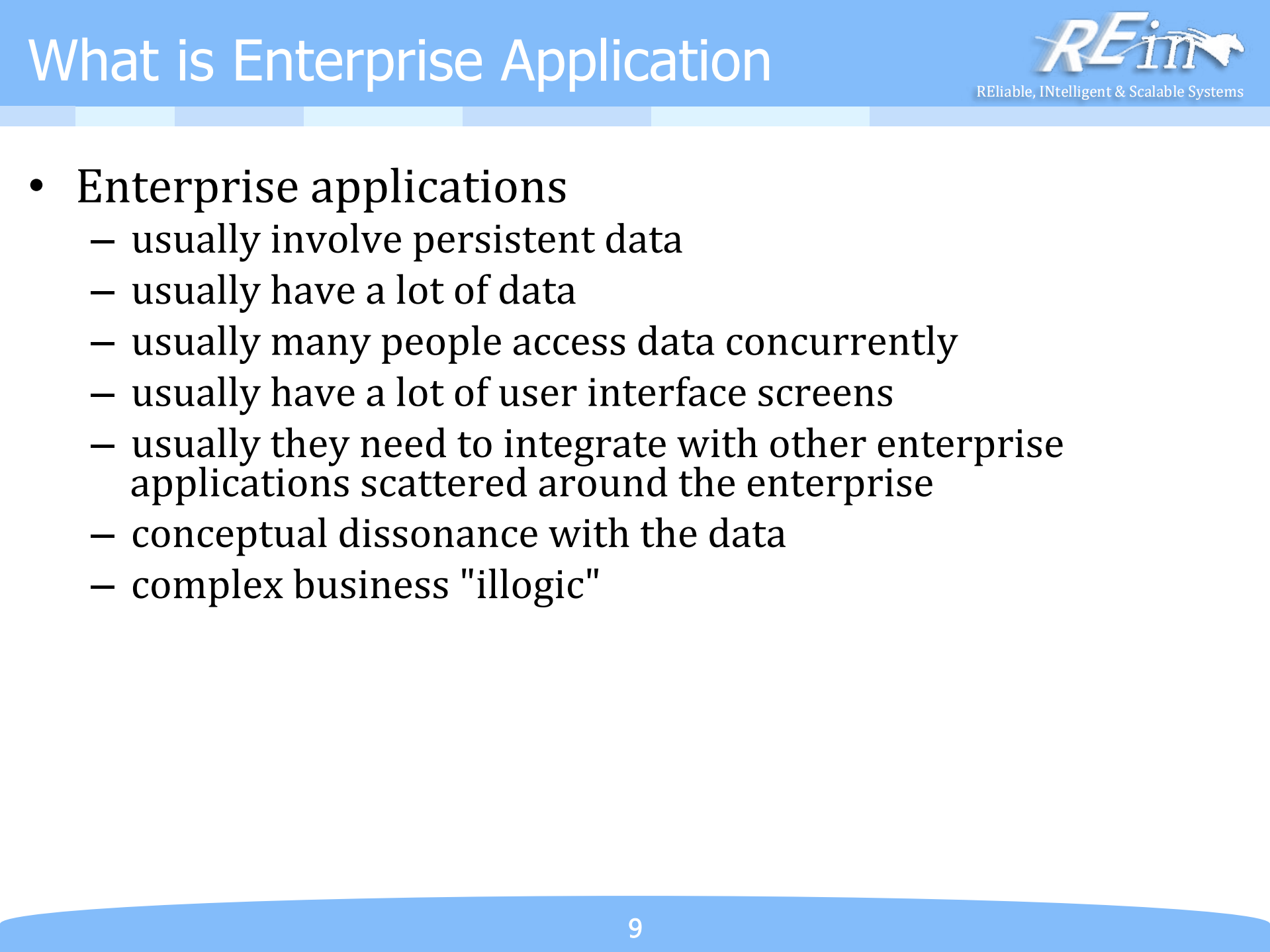 What is Enterprise Application

REin
REliable, INtelligent & Scalable Systems

• Enterprise applications
– usually involve persistent data
– usually have a lot of data
– usually many people access data concurrently
– usually have a lot of user interface screens
– usually they need to integrate with other enterprise applications scattered around the enterprise
– conceptual dissonance with the data
– complex business "illogic"

9